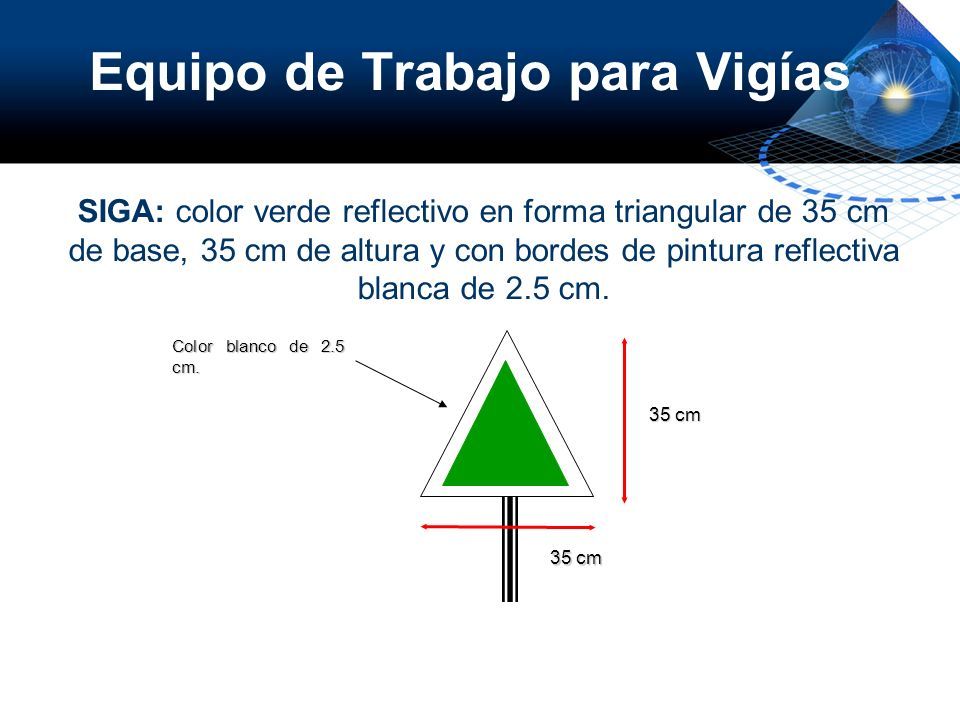 Equipo de Trabajo para Vigías

SIGA: color verde reflectivo en forma triangular de 35 cm de base, 35 cm de altura y con bordes de pintura reflectiva blanca de 2.5 cm.

Color blanco de 2.5 cm.

35 cm

35 cm